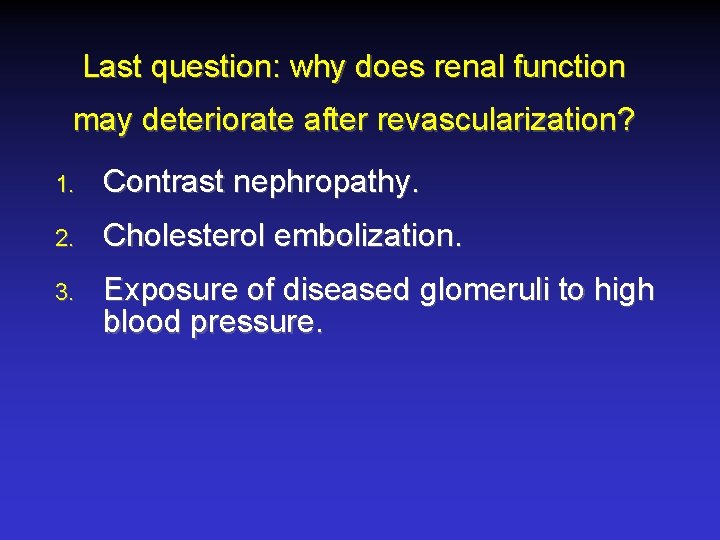 Last question: why does renal function may deteriorate after revascularization?

1. Contrast nephropathy.
2. Cholesterol embolization.
3. Exposure of diseased glomeruli to high blood pressure.